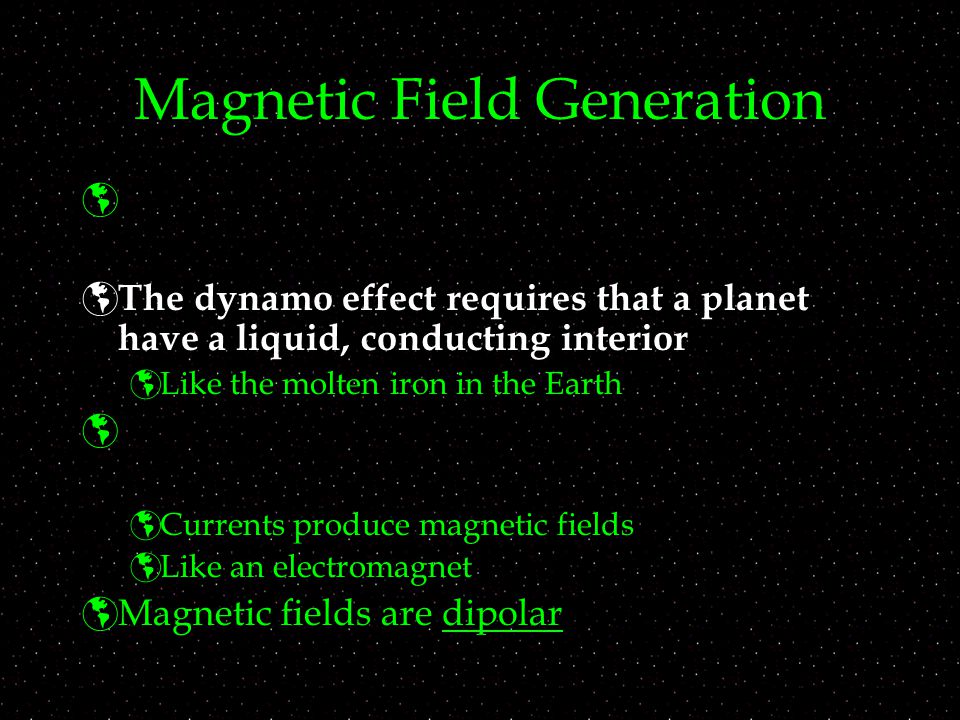 Magnetic Field Generation

The dynamo effect requires that a planet have a liquid, conducting interior

Like the molten iron in the Earth

Currents produce magnetic fields

Like an electromagnet

Magnetic fields are dipolar